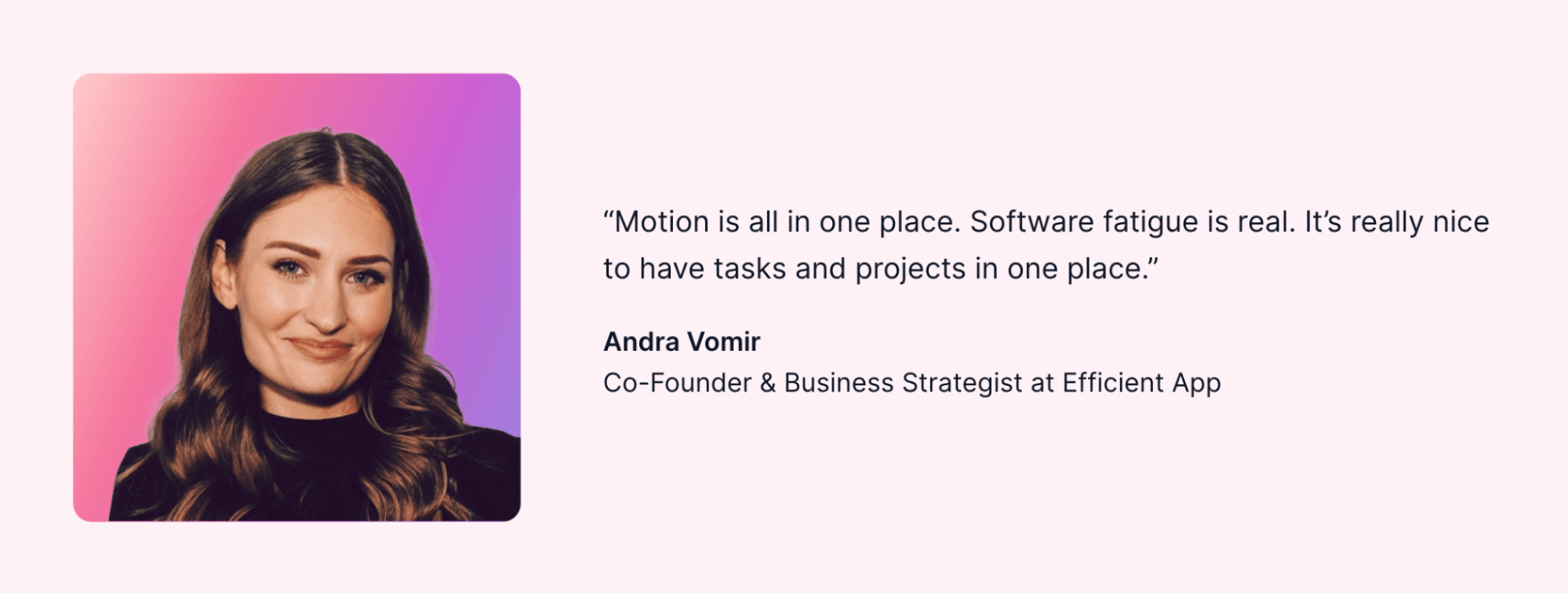 “Motion is all in one place. Software fatigue is real. It’s really nice to have tasks and projects in one place.”

Andra Vomir
Co-Founder & Business Strategist at Efficient App